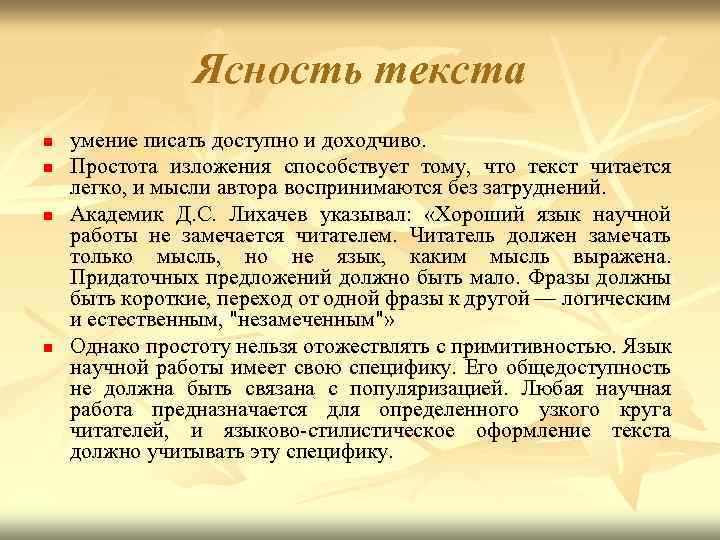 Ясность текста

- умение писать доступно и доходчиво.
- Простота изложения способствует тому, что текст читается легко, и мысли автора воспринимаются без затруднений.
- Академик Д.С. Лихачев указывал: «Хороший язык научной работы не замечается читателем. Читатель должен замечать только мысль, но не язык, каким мысль выражена. Придаточных предложений должно быть мало. Фразы должны быть короткие, переход от одной фразы к другой — логическим и естественным, "незамеченным"»
- Однако простоту нельзя отожествлять с примитивностью. Язык научной работы имеет свою специфику. Его общедоступность не должна быть связана с популяризацией. Любая научная работа предназначается для определенного узкого круга читателей, и языково-стилистическое оформление текста должно учитывать эту специфику.